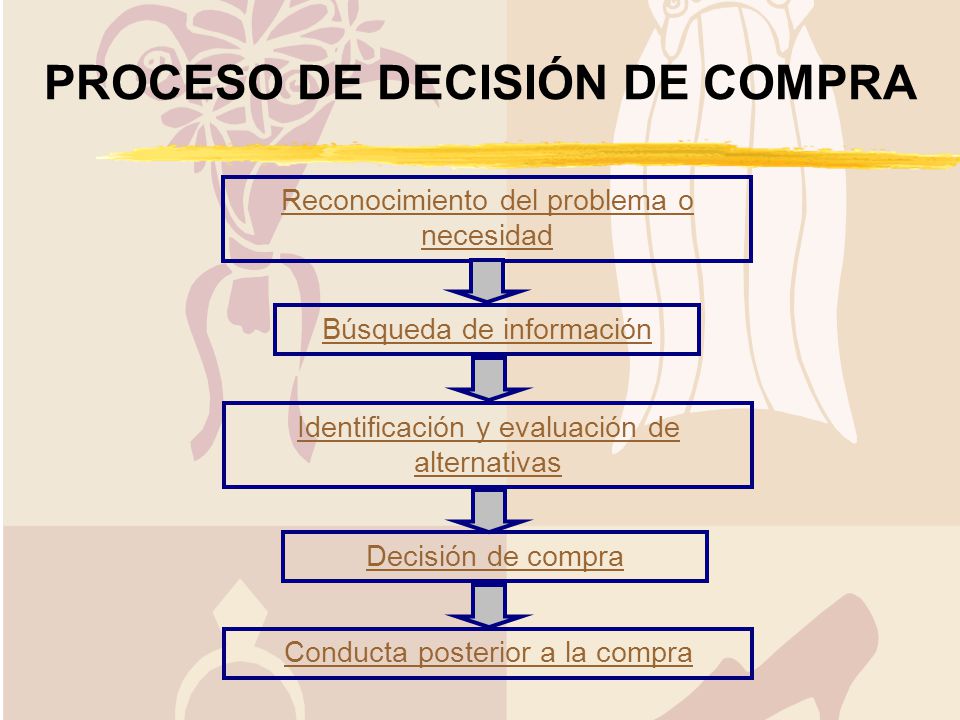 PROCESO DE DECISIÓN DE COMPRA

Reconocimiento del problema o necesidad

Búsqueda de información

Identificación y evaluación de alternativas

Decisión de compra

Conducta posterior a la compra